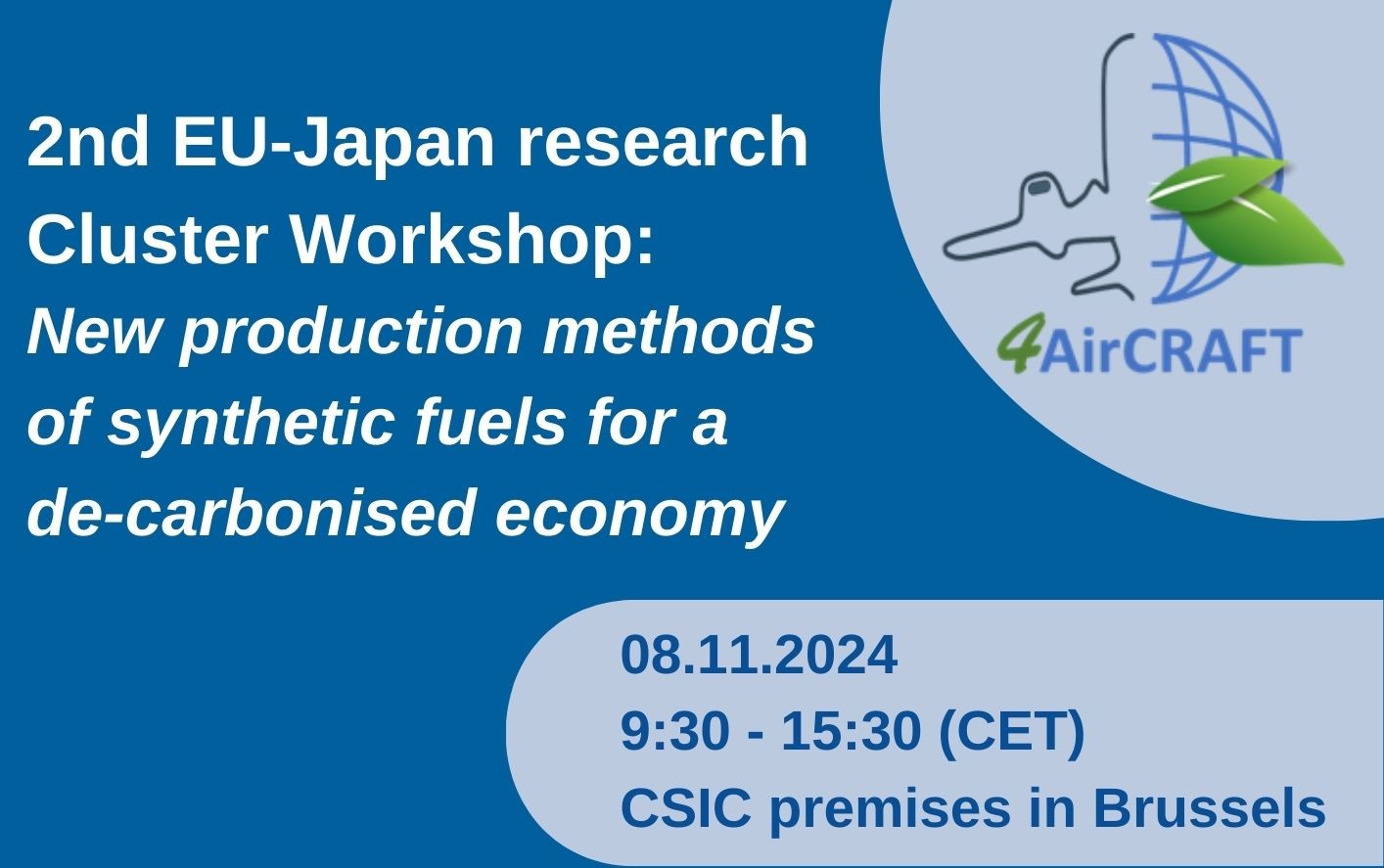 2nd EU-Japan research Cluster Workshop:
New production methods of synthetic fuels for a de-carbonised economy

4AirCRAFT

08.11.2024
9:30 - 15:30 (CET)
CSIC premises in Brussels